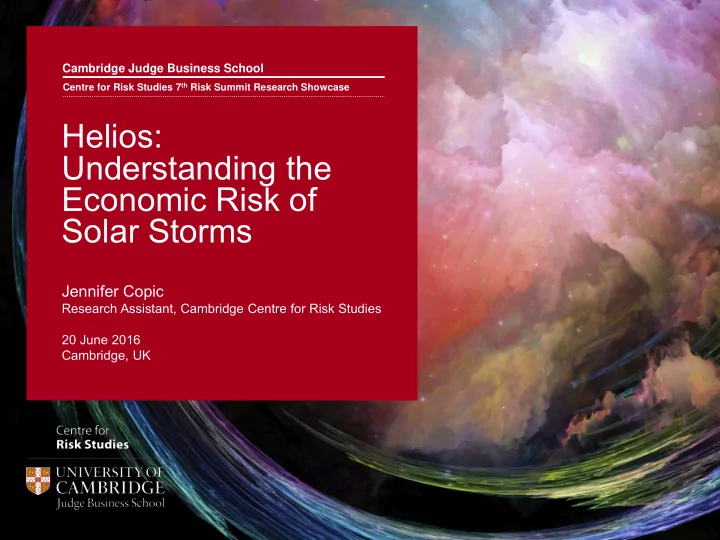 Cambridge Judge Business School

Centre for Risk Studies 7th Risk Summit Research Showcase

Helios: Understanding the Economic Risk of Solar Storms

Jennifer Copic
Research Assistant, Cambridge Centre for Risk Studies

20 June 2016
Cambridge, UK

Centre for
Risk Studies

UNIVERSITY OF
CAMBRIDGE
Judge Business School